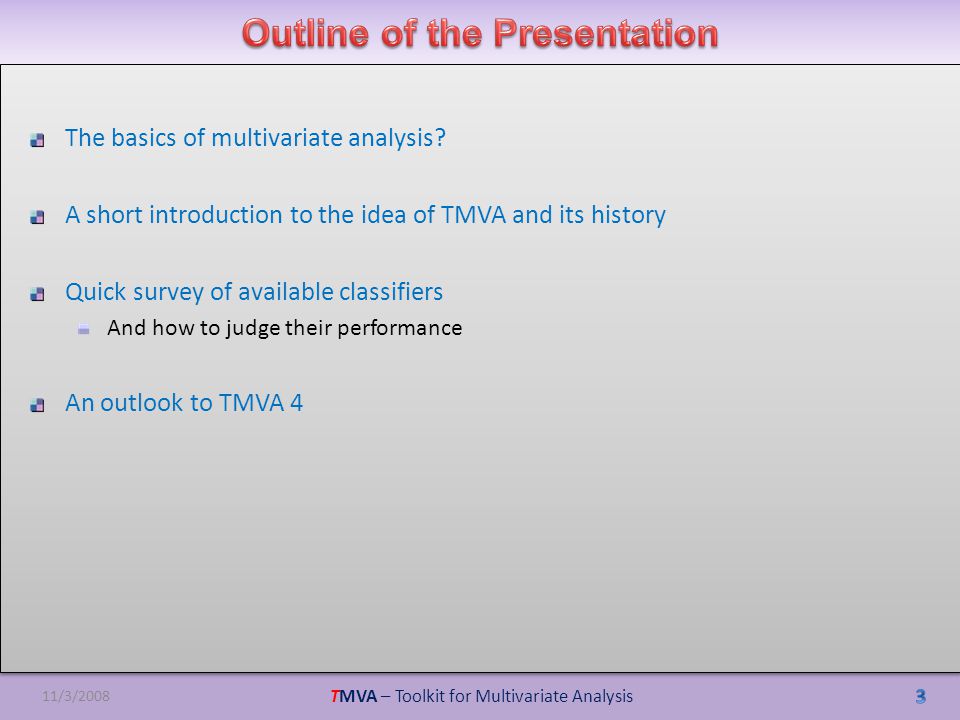 Outline of the Presentation

The basics of multivariate analysis?

A short introduction to the idea of TMVA and its history

Quick survey of available classifiers

And how to judge their performance

An outlook to TMVA 4

11/3/2008

TMVA – Toolkit for Multivariate Analysis

3